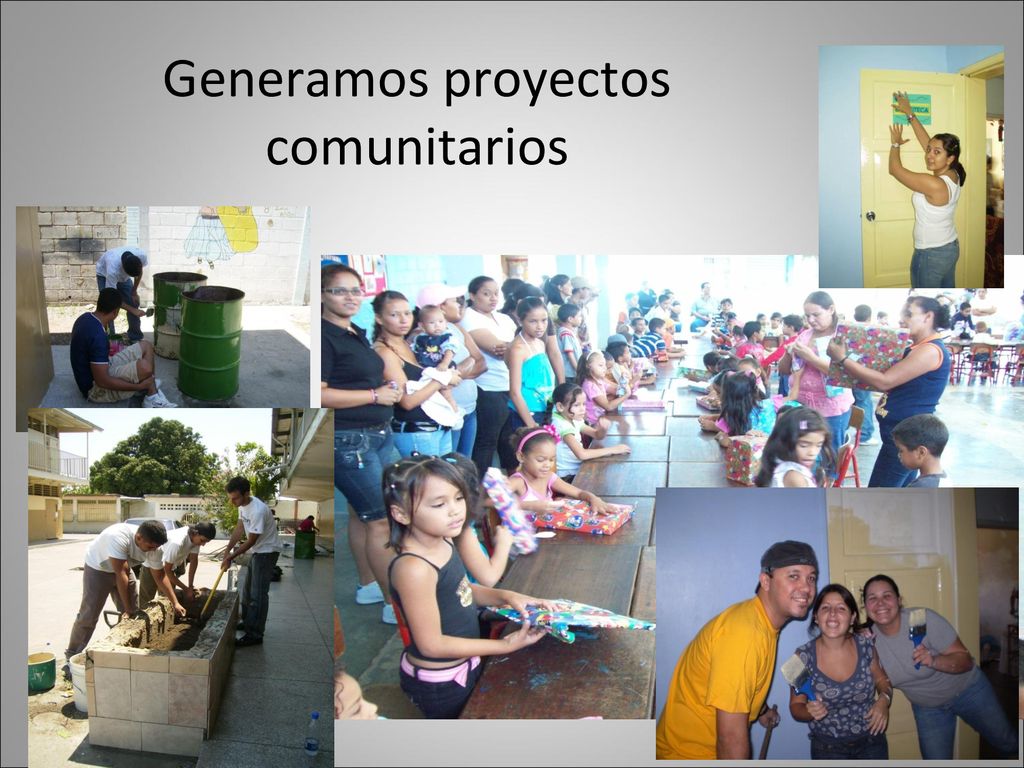 Generamos proyectos comunitarios